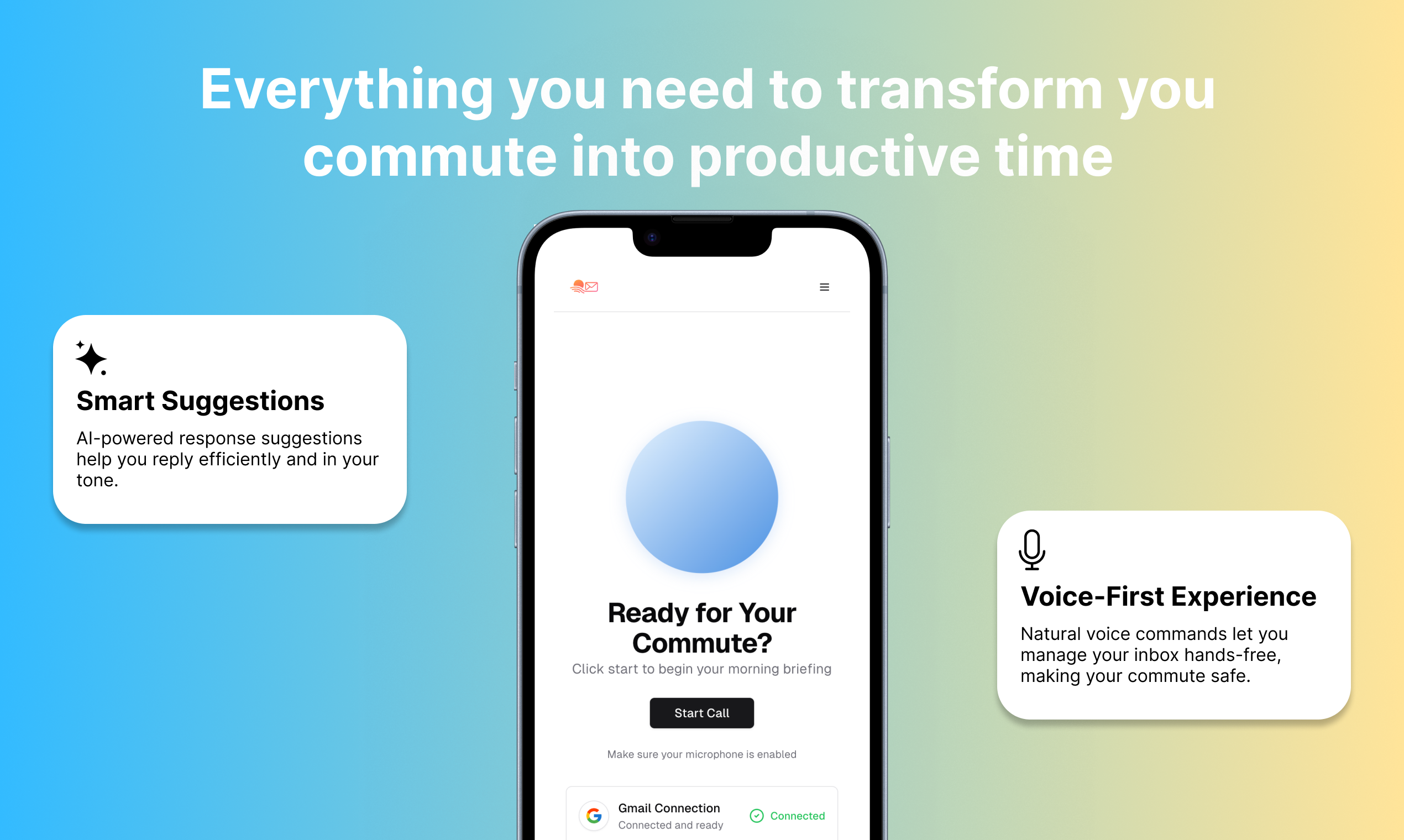 Everything you need to transform you commute into productive time

Smart Suggestions

AI-powered response suggestions help you reply efficiently and in your tone.

Ready for Your Commute?

Click start to begin your morning briefing

Start Call

Make sure your microphone is enabled

Gmail Connection
Connected and ready

Connected

Voice-First Experience

Natural voice commands let you manage your inbox hands-free, making your commute safe.